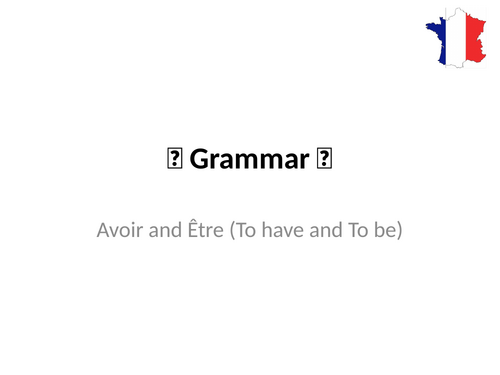 Grammar

Avoir and Être (To have and To be)